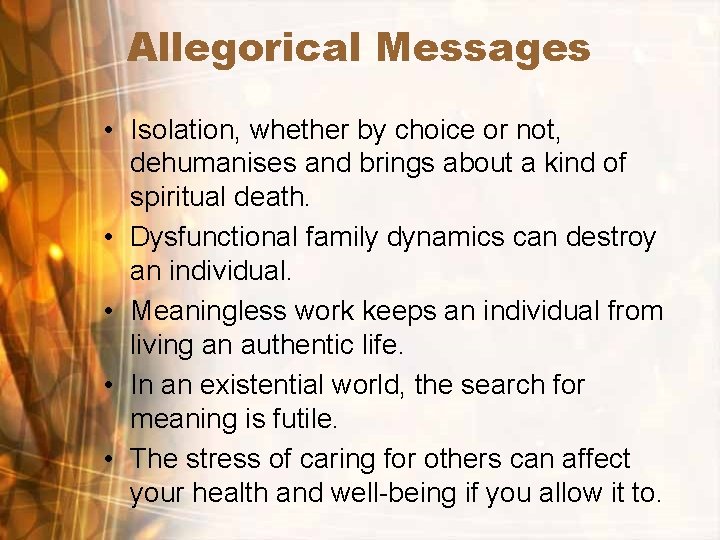 Allegorical Messages

• Isolation, whether by choice or not, dehumanises and brings about a kind of spiritual death.
• Dysfunctional family dynamics can destroy an individual.
• Meaningless work keeps an individual from living an authentic life.
• In an existential world, the search for meaning is futile.
• The stress of caring for others can affect your health and well-being if you allow it to.